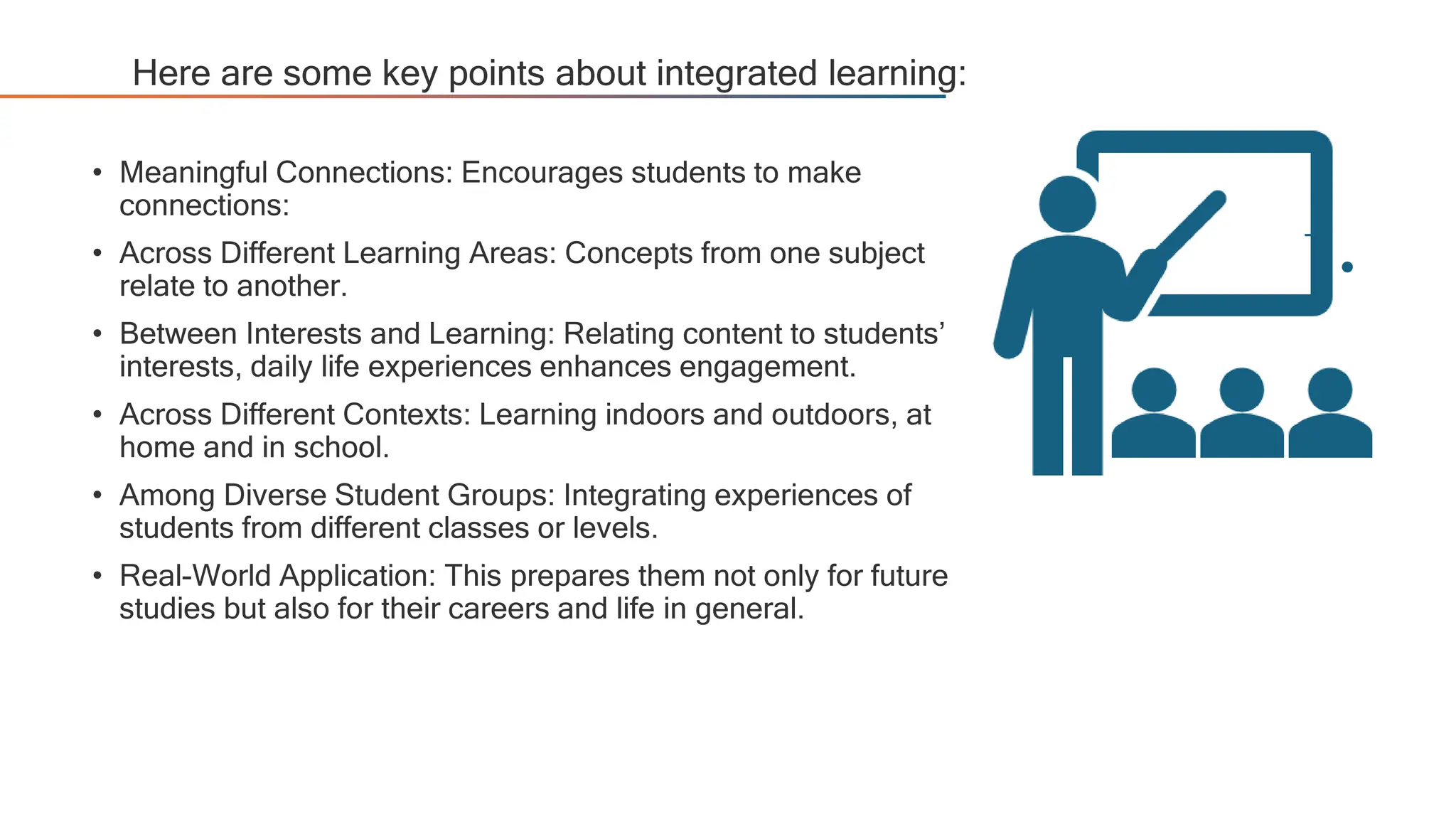 Here are some key points about integrated learning:

• Meaningful Connections: Encourages students to make connections:

• Across Different Learning Areas: Concepts from one subject relate to another.

• Between Interests and Learning: Relating content to students' interests, daily life experiences enhances engagement.

• Across Different Contexts: Learning indoors and outdoors, at home and in school.

• Among Diverse Student Groups: Integrating experiences of students from different classes or levels.

• Real-World Application: This prepares them not only for future studies but also for their careers and life in general.